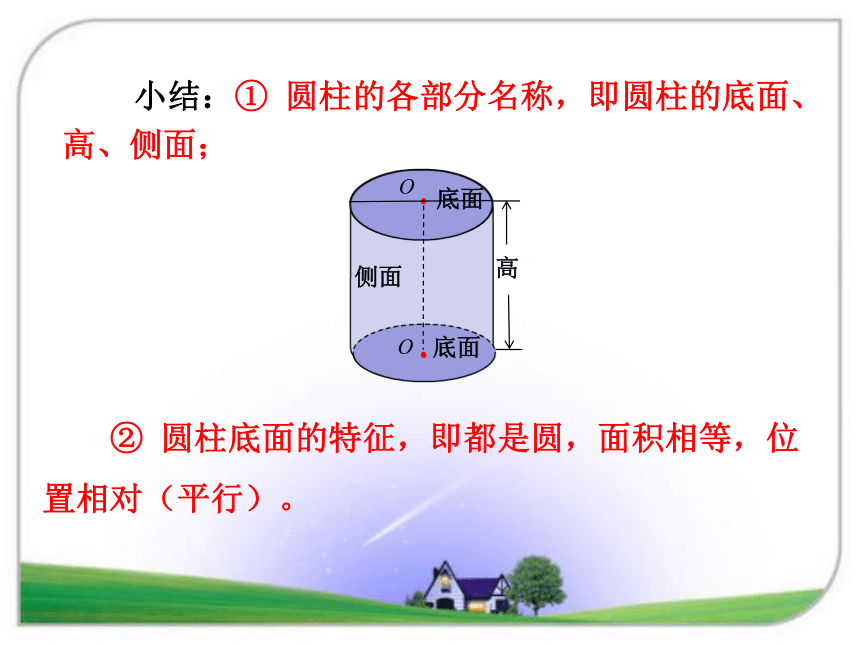 小结：① 圆柱的各部分名称，即圆柱的底面、高、侧面；

$O$ 底面

侧面

高

$O$ 底面

② 圆柱底面的特征，即都是圆，面积相等，位置相对（平行）。